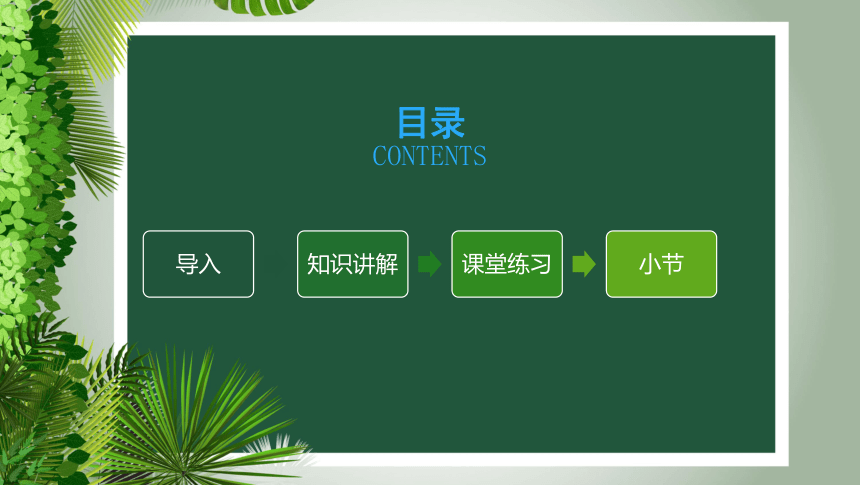 目录
CONTENTS

导入

知识讲解

课堂练习

小节